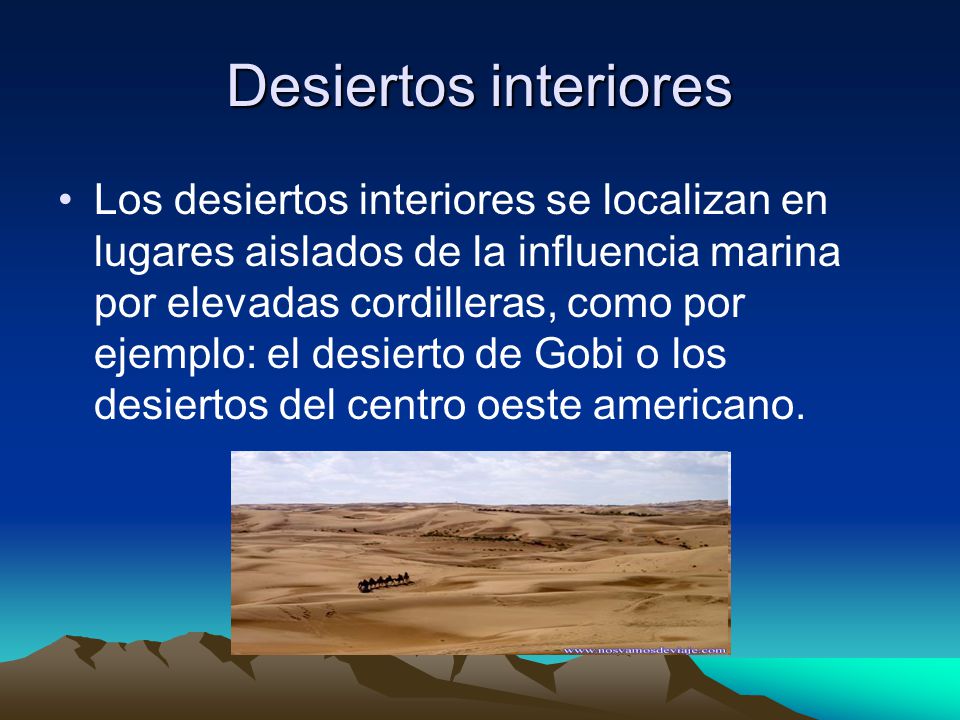 Desiertos interiores

• Los desiertos interiores se localizan en lugares aislados de la influencia marina por elevadas cordilleras, como por ejemplo: el desierto de Gobi o los desiertos del centro oeste americano.

www.nosvamosdeviaje.com